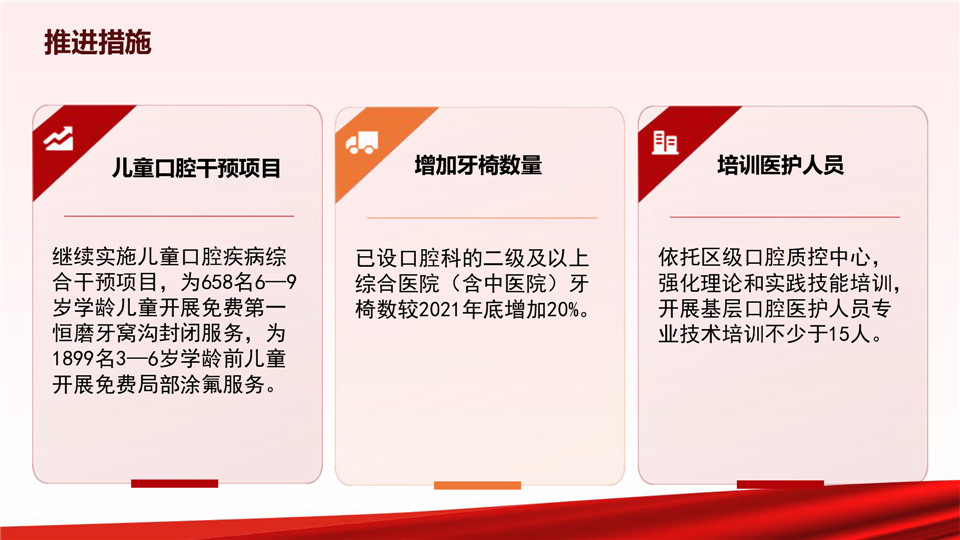 推进措施

儿童口腔干预项目

继续实施儿童口腔疾病综合干预项目，为658名6—9岁学龄儿童开展免费第一恒磨牙窝沟封闭服务，为1899名3—6岁学龄前儿童开展免费局部涂氟服务。

增加牙椅数量

已设口腔科的二级及以上综合医院（含中医院）牙椅数较2021年底增加20%。

培训医护人员

依托区级口腔质控中心，强化理论和实践技能培训，开展基层口腔医护人员专业技术培训不少于15人。